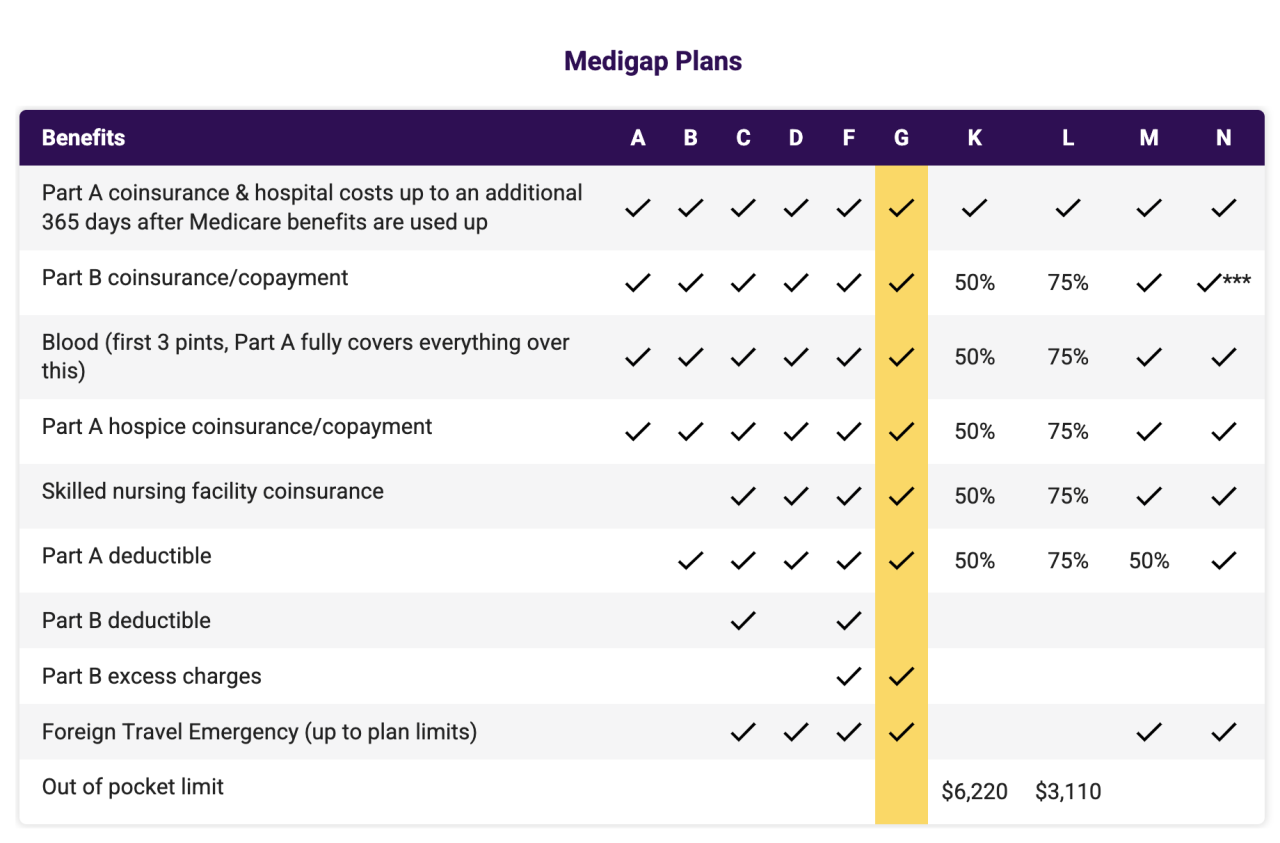 Medigap Plans

| Benefits | A | B | C | D | F | G | K | L | M | N |
|---|---|---|---|---|---|---|---|---|---|---|
| Part A coinsurance & hospital costs up to an additional 365 days after Medicare benefits are used up | ✓ | ✓ | ✓ | ✓ | ✓ | ✓ | ✓ | ✓ | ✓ | ✓ |
| Part B coinsurance/copayment | ✓ | ✓ | ✓ | ✓ | ✓ | ✓ | 50% | 75% | ✓ | ✓*** |
| Blood (first 3 pints, Part A fully covers everything over this) | ✓ | ✓ | ✓ | ✓ | ✓ | ✓ | 50% | 75% | ✓ | ✓ |
| Part A hospice coinsurance/copayment | ✓ | ✓ | ✓ | ✓ | ✓ | ✓ | 50% | 75% | ✓ | ✓ |
| Skilled nursing facility coinsurance | | | ✓ | ✓ | ✓ | ✓ | 50% | 75% | ✓ | ✓ |
| Part A deductible | | ✓ | ✓ | ✓ | ✓ | ✓ | 50% | 75% | 50% | ✓ |
| Part B deductible | | | ✓ | | ✓ | | | | | |
| Part B excess charges | | | | | ✓ | ✓ | | | | |
| Foreign Travel Emergency (up to plan limits) | | | ✓ | ✓ | ✓ | ✓ | | | ✓ | ✓ |
| Out of pocket limit | | | | | | | $6,220 | $3,110 | | |